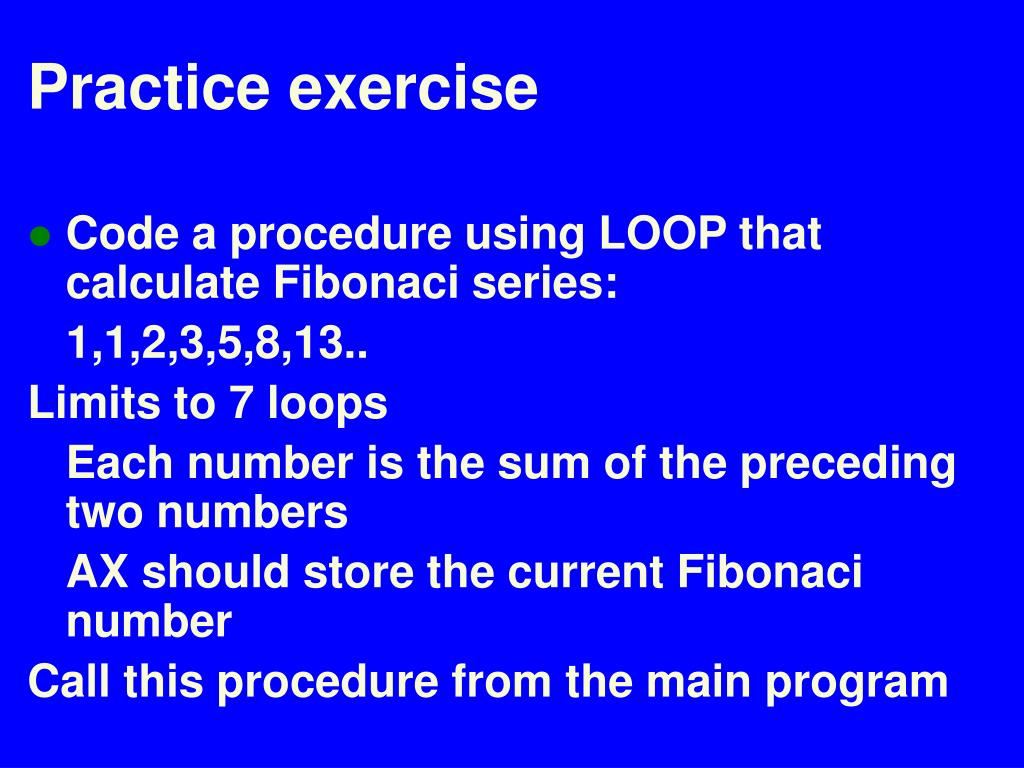 Practice exercise

Code a procedure using LOOP that calculate Fibonaci series:

1,1,2,3,5,8,13..

Limits to 7 loops

Each number is the sum of the preceding two numbers

AX should store the current Fibonaci number

Call this procedure from the main program